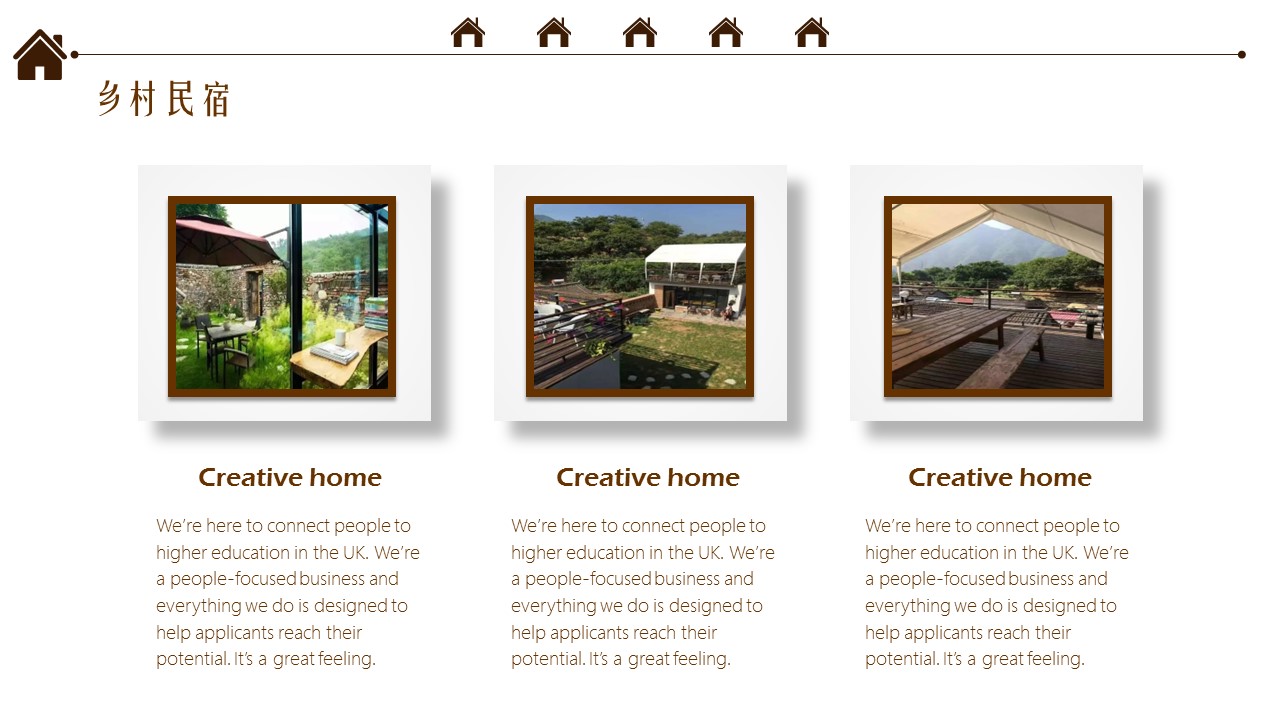 乡村民宿

Creative home

We're here to connect people to higher education in the UK. We're a people-focused business and everything we do is designed to help applicants reach their potential. It's a great feeling.

Creative home

We're here to connect people to higher education in the UK. We're a people-focused business and everything we do is designed to help applicants reach their potential. It's a great feeling.

Creative home

We're here to connect people to higher education in the UK. We're a people-focused business and everything we do is designed to help applicants reach their potential. It's a great feeling.